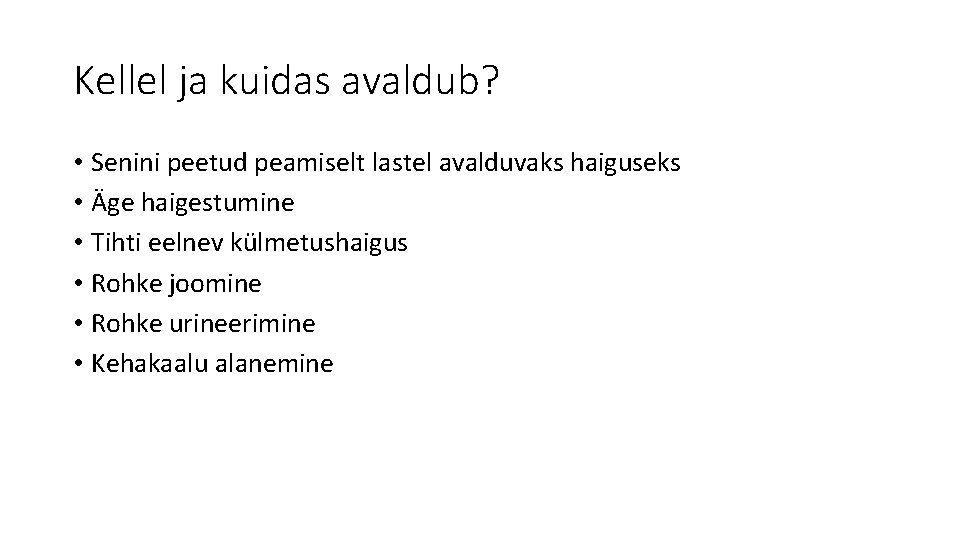 Kellel ja kuidas avaldub?

• Senini peetud peamiselt lastel avalduvaks haiguseks
• Äge haigestumine
• Tihti eelnev külmetushaigus
• Rohke joomine
• Rohke urineerimine
• Kehakaalu alanemine